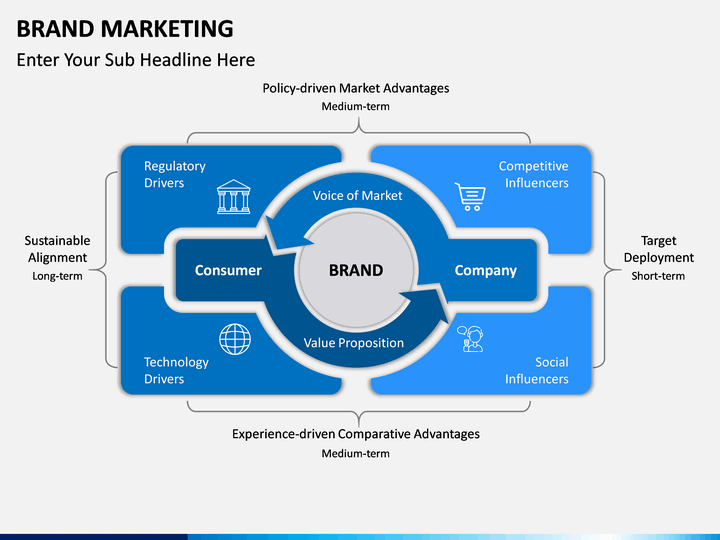 BRAND MARKETING
Enter Your Sub Headline Here

Policy-driven Market Advantages
Medium-term

Regulatory Drivers

Competitive Influencers

Voice of Market

Sustainable Alignment
Long-term

Consumer

BRAND

Company

Target Deployment
Short-term

Value Proposition

Technology Drivers

Social Influencers

Experience-driven Comparative Advantages
Medium-term